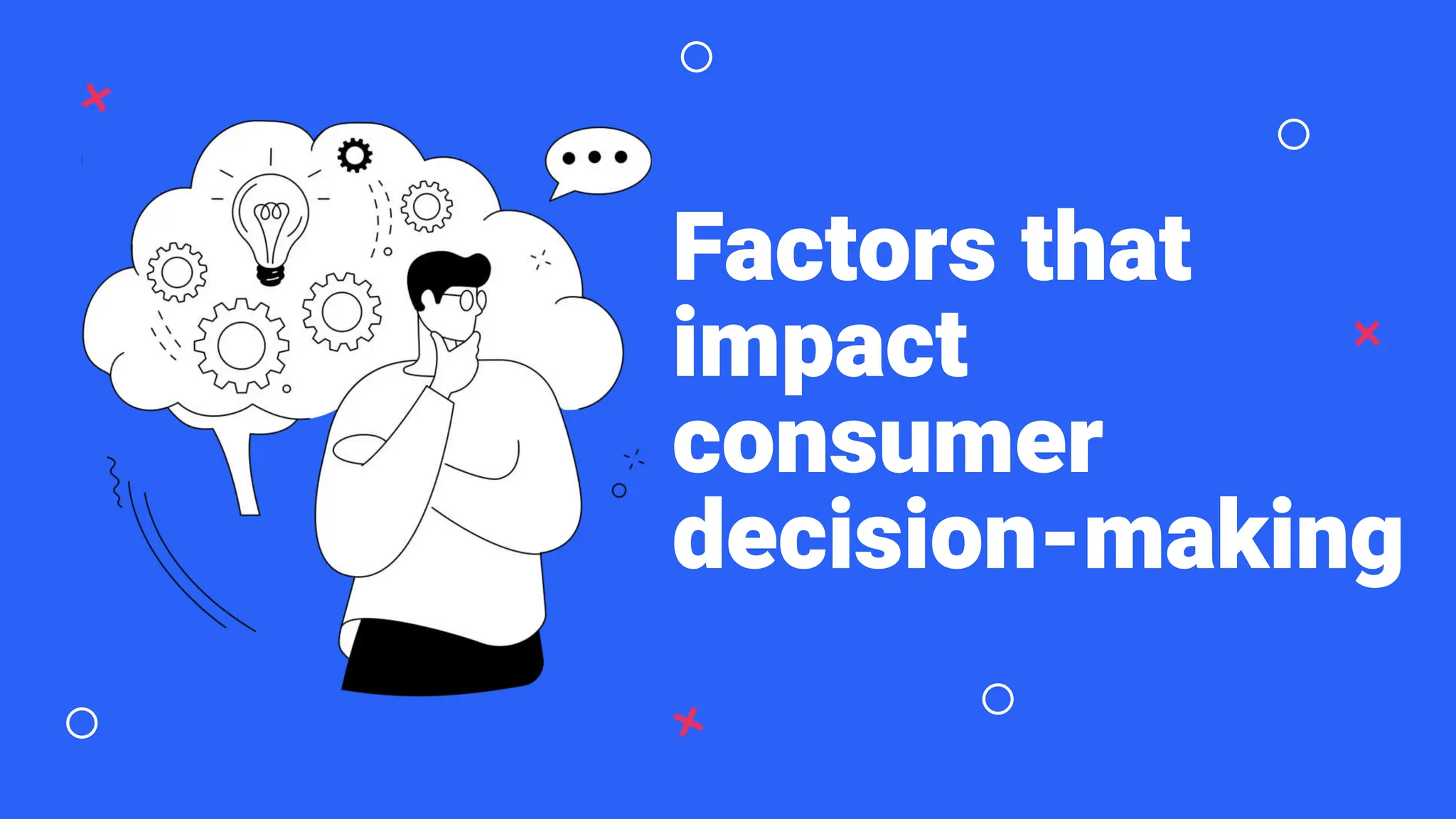 Factors that impact consumer decision-making